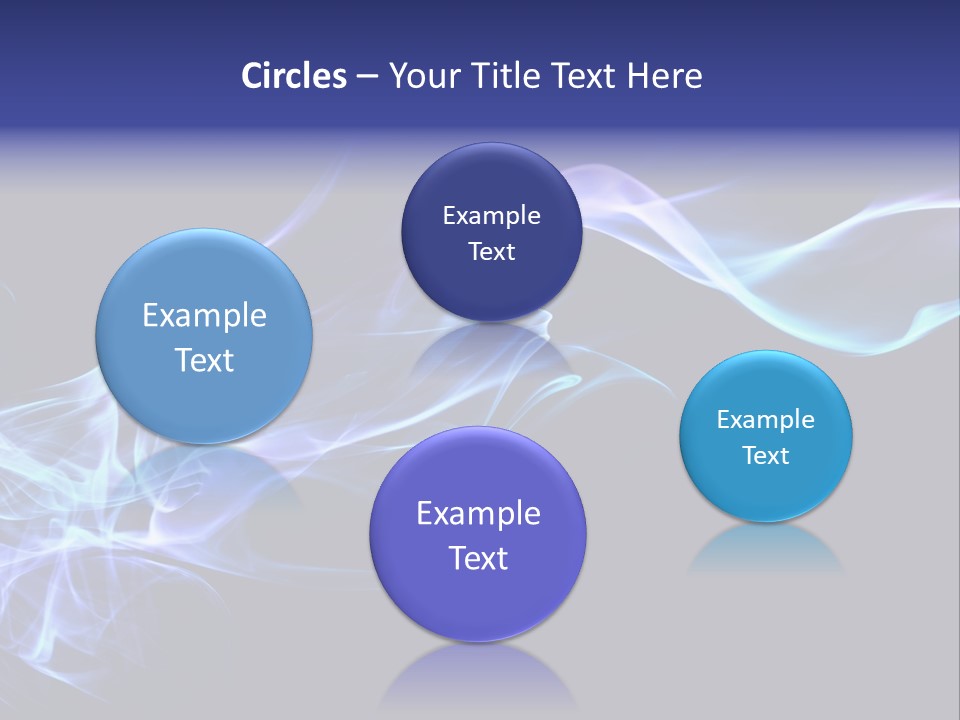 Circles – Your Title Text Here

Example Text

Example Text

Example Text

Example Text